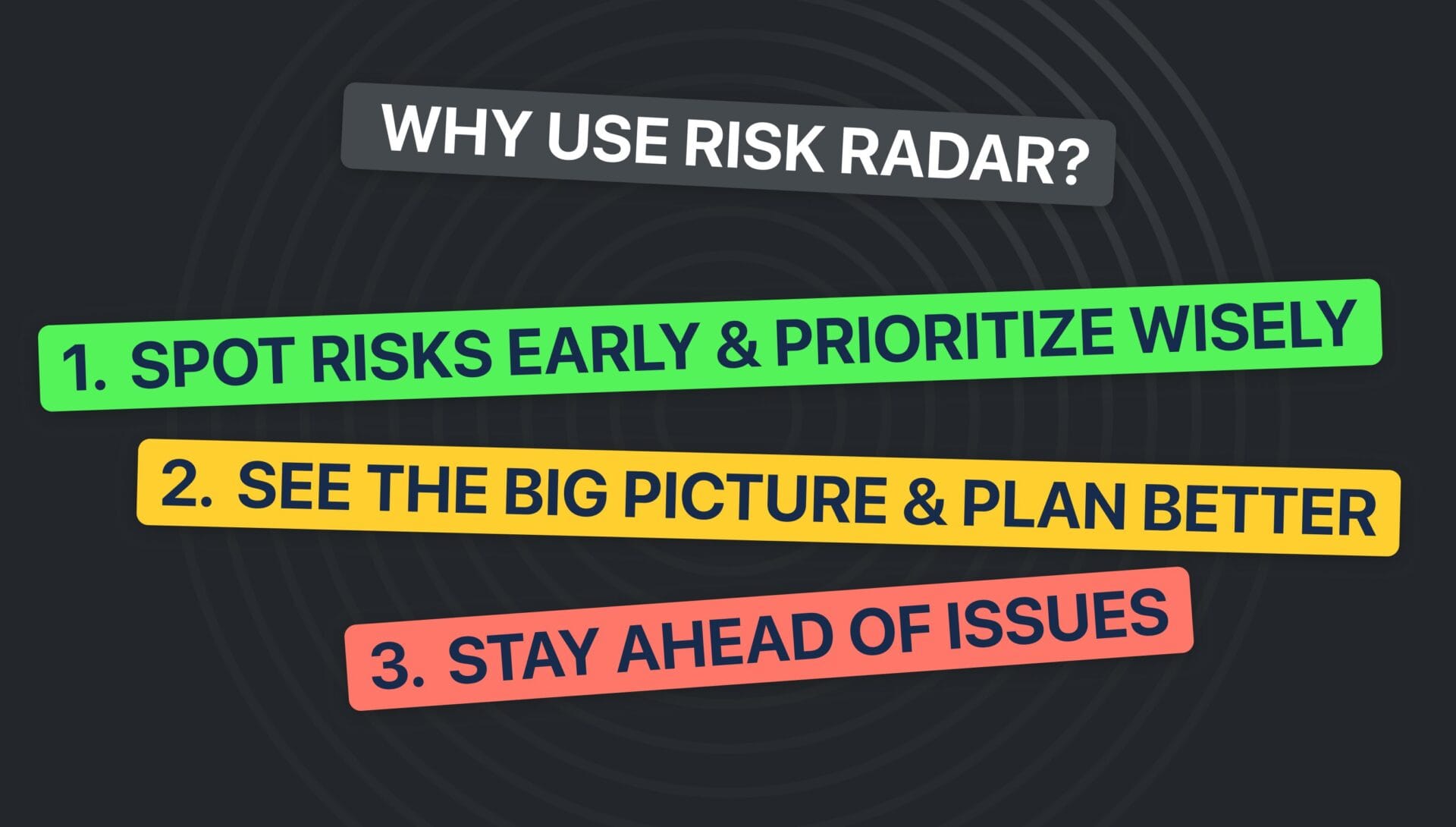 WHY USE RISK RADAR?

1. SPOT RISKS EARLY & PRIORITIZE WISELY

2. SEE THE BIG PICTURE & PLAN BETTER

3. STAY AHEAD OF ISSUES